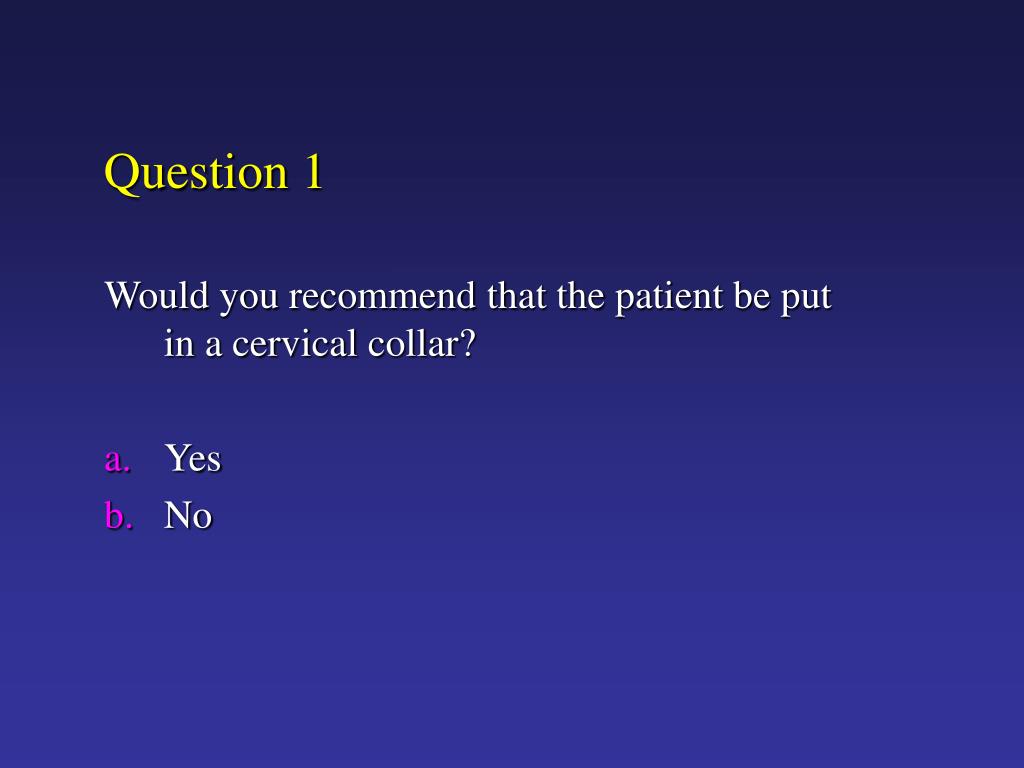 Question 1

Would you recommend that the patient be put in a cervical collar?

a. Yes
b. No